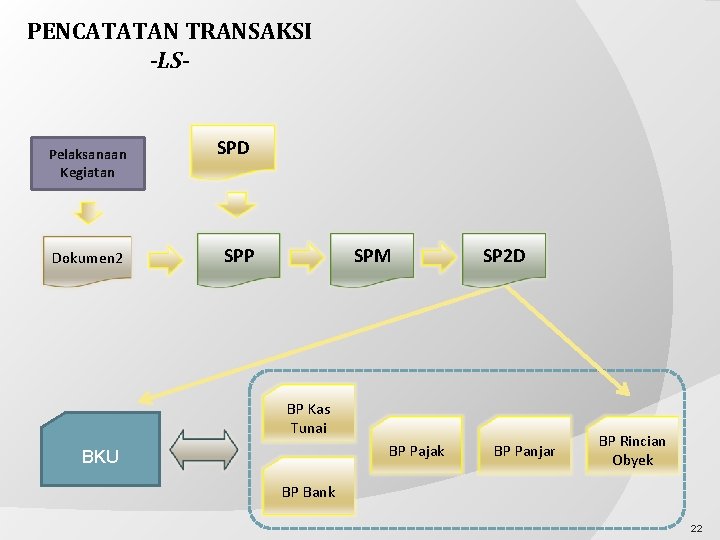 PENCATATAN TRANSAKSI
-LS-

Pelaksanaan Kegiatan

SPD

Dokumen2

SPP

SPM

SP2D

BKU

BP Kas Tunai

BP Bank

BP Pajak

BP Panjar

BP Rincian Obyek

22